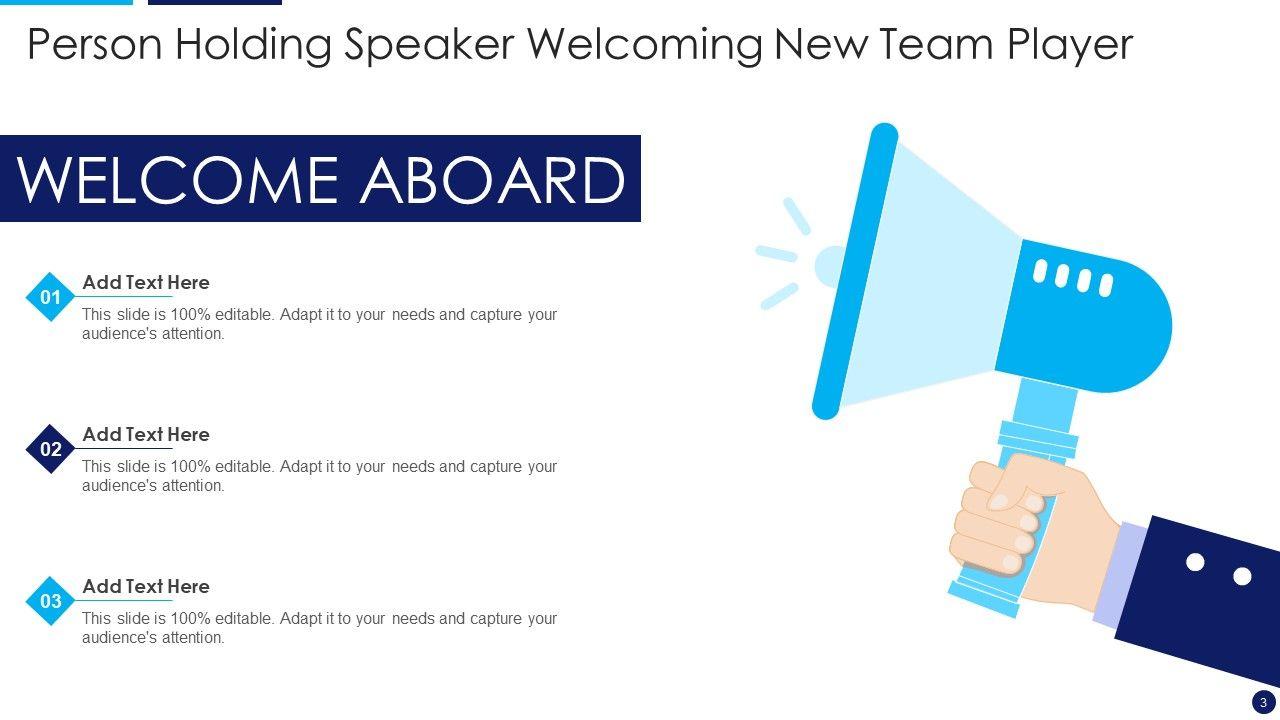 Person Holding Speaker Welcoming New Team Player

WELCOME ABOARD

01
Add Text Here
This slide is 100% editable. Adapt it to your needs and capture your audience's attention.

02
Add Text Here
This slide is 100% editable. Adapt it to your needs and capture your audience's attention.

03
Add Text Here
This slide is 100% editable. Adapt it to your needs and capture your audience's attention.

3